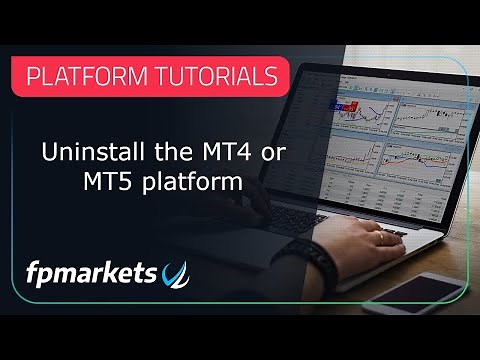 PLATFORM TUTORIALS

Uninstall the MT4 or MT5 platform

fpmarkets